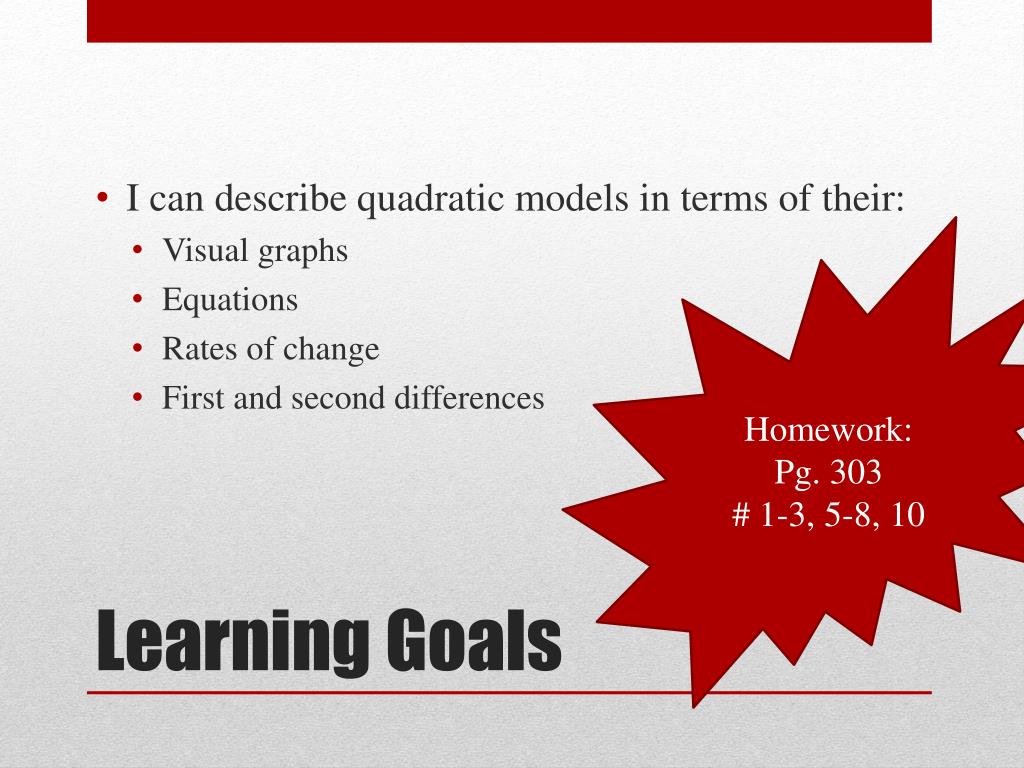 • I can describe quadratic models in terms of their:
• Visual graphs
• Equations
• Rates of change
• First and second differences

Homework:
Pg. 303
# 1-3, 5-8, 10

Learning Goals